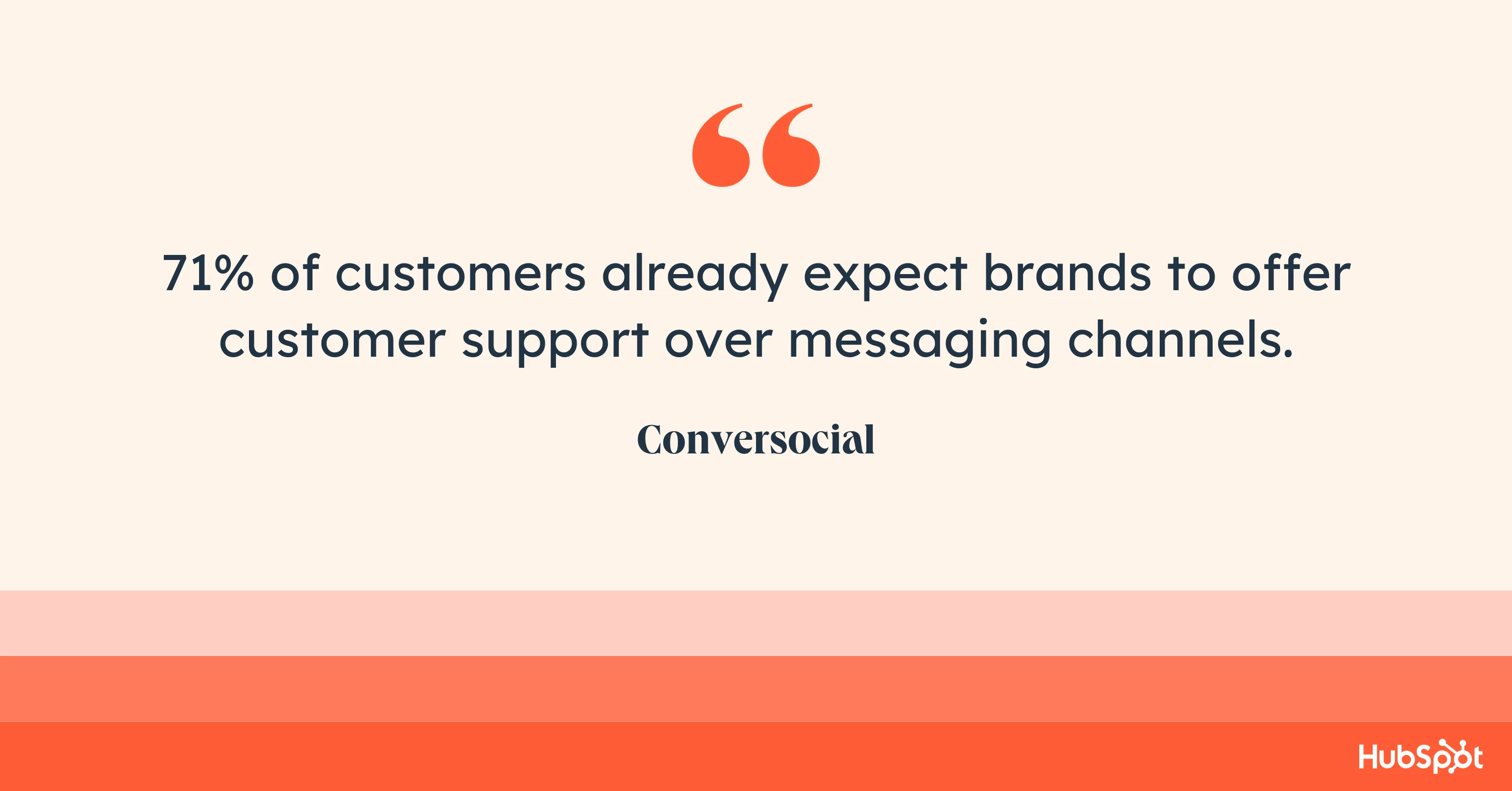 “

71% of customers already expect brands to offer customer support over messaging channels.

Conversocial

HubSpot